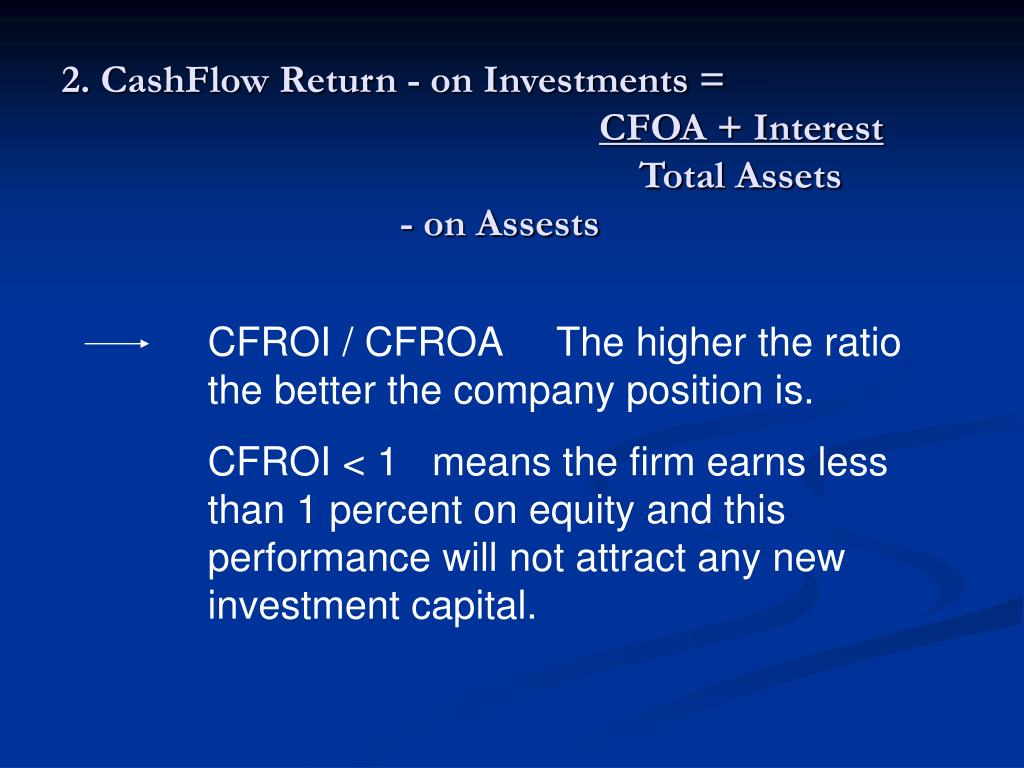 2. CashFlow Return - on Investments =

CFOA + Interest
Total Assets

- on Assests

CFROI / CFROA The higher the ratio the better the company position is.

CFROI < 1 means the firm earns less than 1 percent on equity and this performance will not attract any new investment capital.